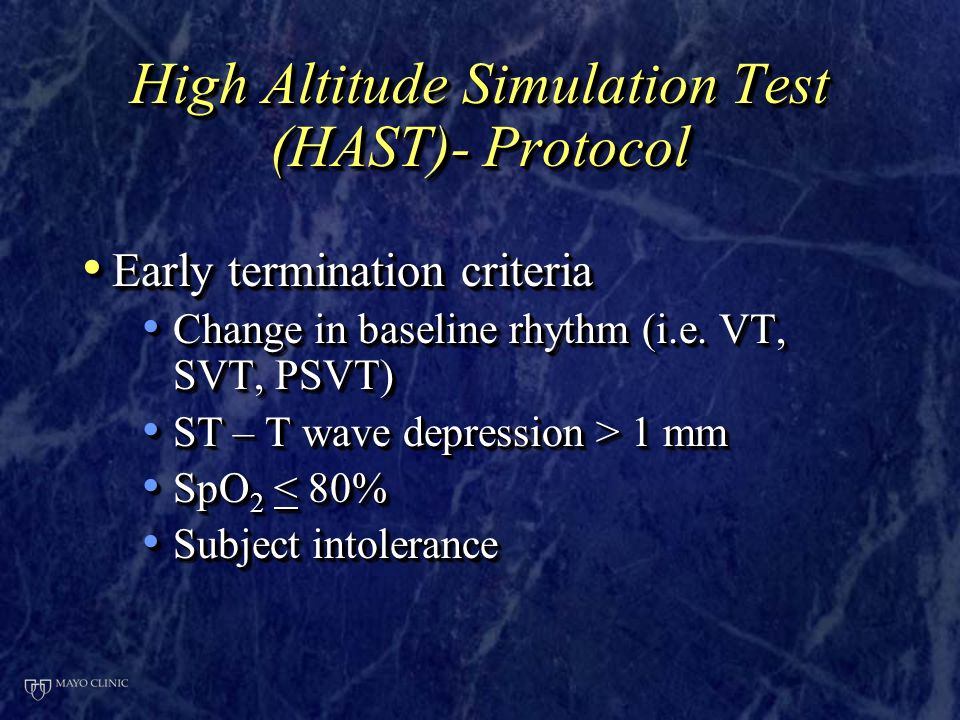 High Altitude Simulation Test (HAST)- Protocol

• Early termination criteria
  • Change in baseline rhythm (i.e. VT, SVT, PSVT)
  • ST – T wave depression > 1 mm
  • $SpO_2 \leq 80\%$
  • Subject intolerance

MAYO CLINIC